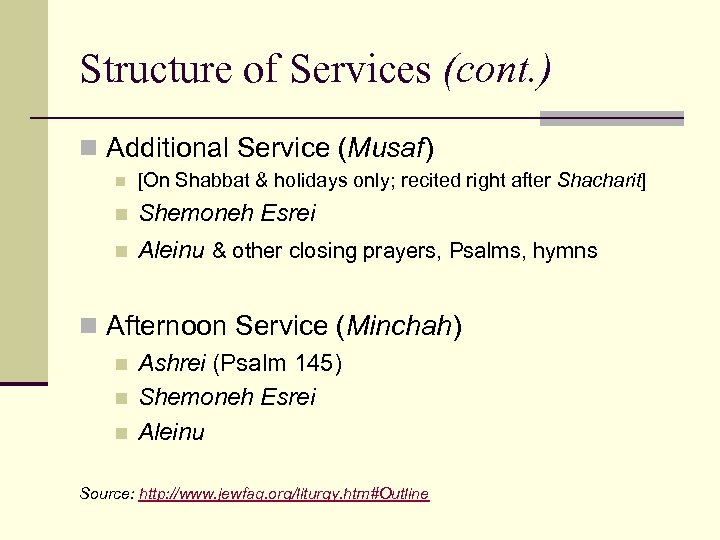 Structure of Services (cont.)

Additional Service (Musaf)

[On Shabbat & holidays only; recited right after Shacharit]

Shemoneh Esrei

Aleinu & other closing prayers, Psalms, hymns

Afternoon Service (Minchah)

Ashrei (Psalm 145)

Shemoneh Esrei

Aleinu

Source: http://www.jewfaq.org/liturgy.htm#Outline